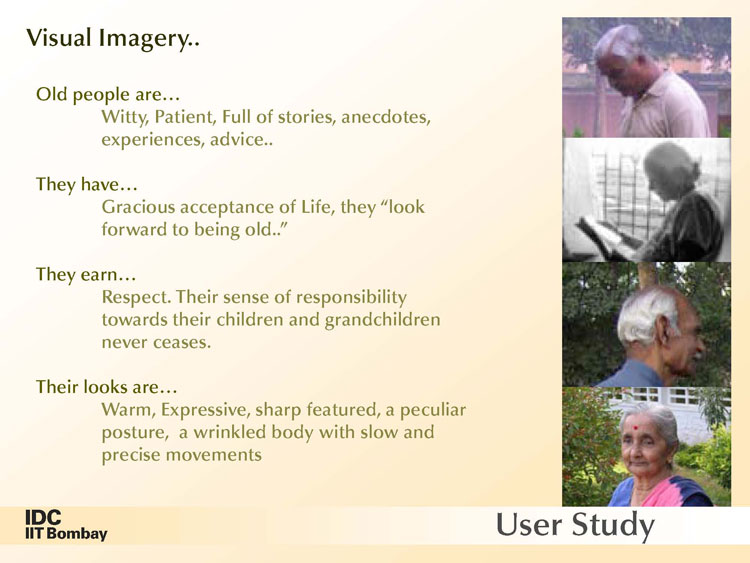 Visual Imagery..

Old people are…
Witty, Patient, Full of stories, anecdotes, experiences, advice..

They have…
Gracious acceptance of Life, they “look forward to being old..”

They earn…
Respect. Their sense of responsibility towards their children and grandchildren never ceases.

Their looks are…
Warm, Expressive, sharp featured, a peculiar posture, a wrinkled body with slow and precise movements

IDC
IIT Bombay

User Study